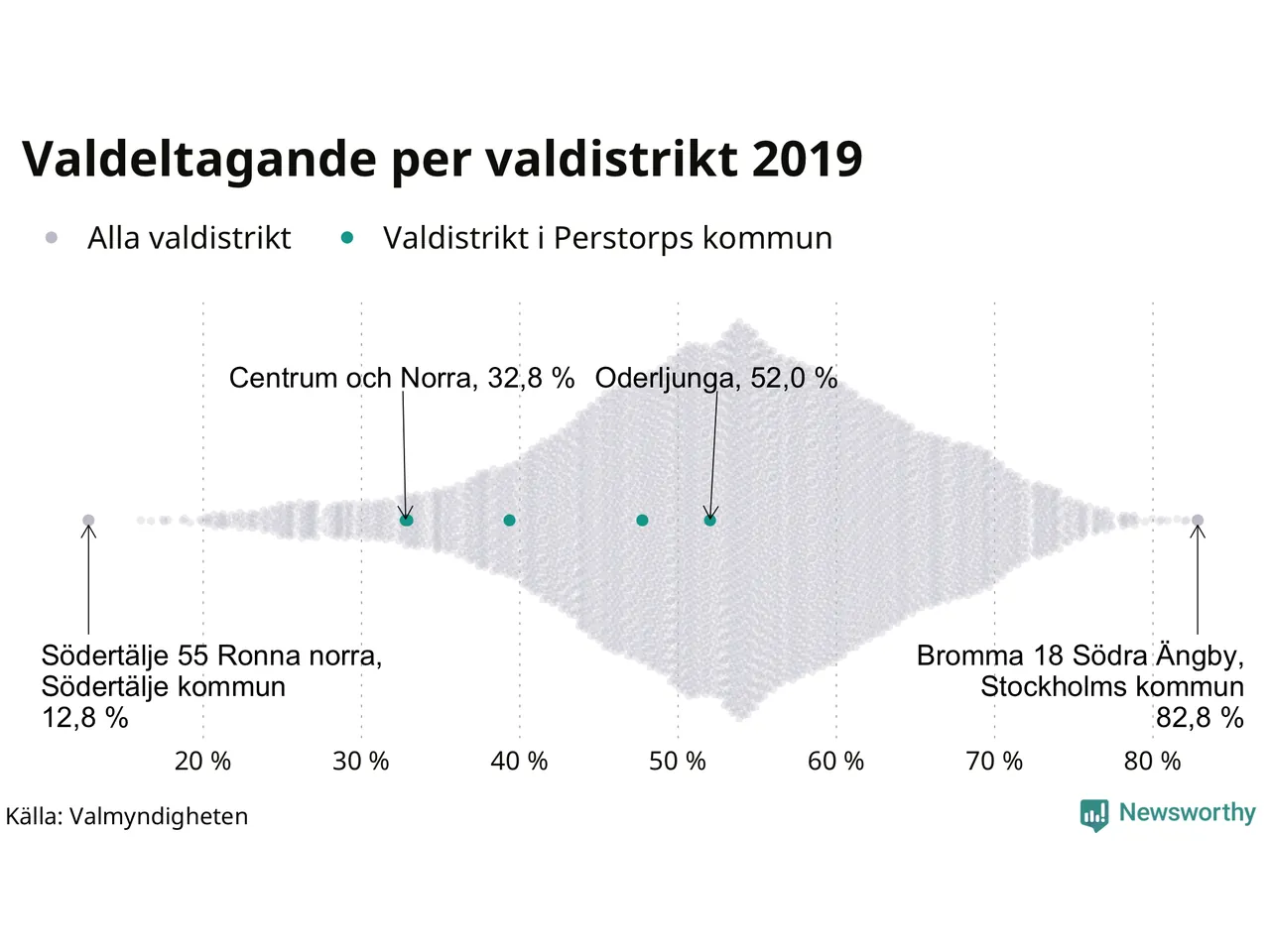 Valdeltagande per valdistrikt 2019

Alla valdistrikt   Valdistrikt i Perstorps kommun

Centrum och Norra, 32,8 %   Oderljunga, 52,0 %

Södertälje 55 Ronna norra, Södertälje kommun 12,8 %

Bromma 18 Södra Ängby, Stockholms kommun 82,8 %

20 %   30 %   40 %   50 %   60 %   70 %   80 %

Källa: Valmyndigheten

Newsworthy